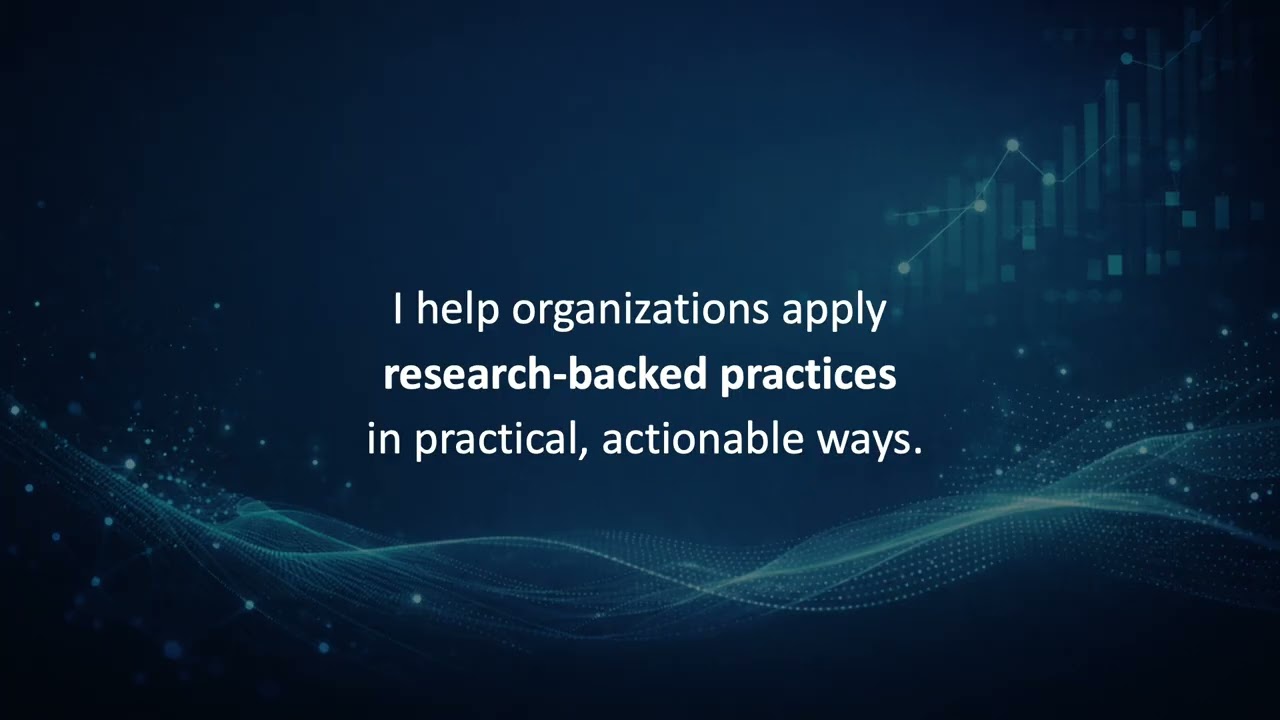 I help organizations apply research-backed practices in practical, actionable ways.